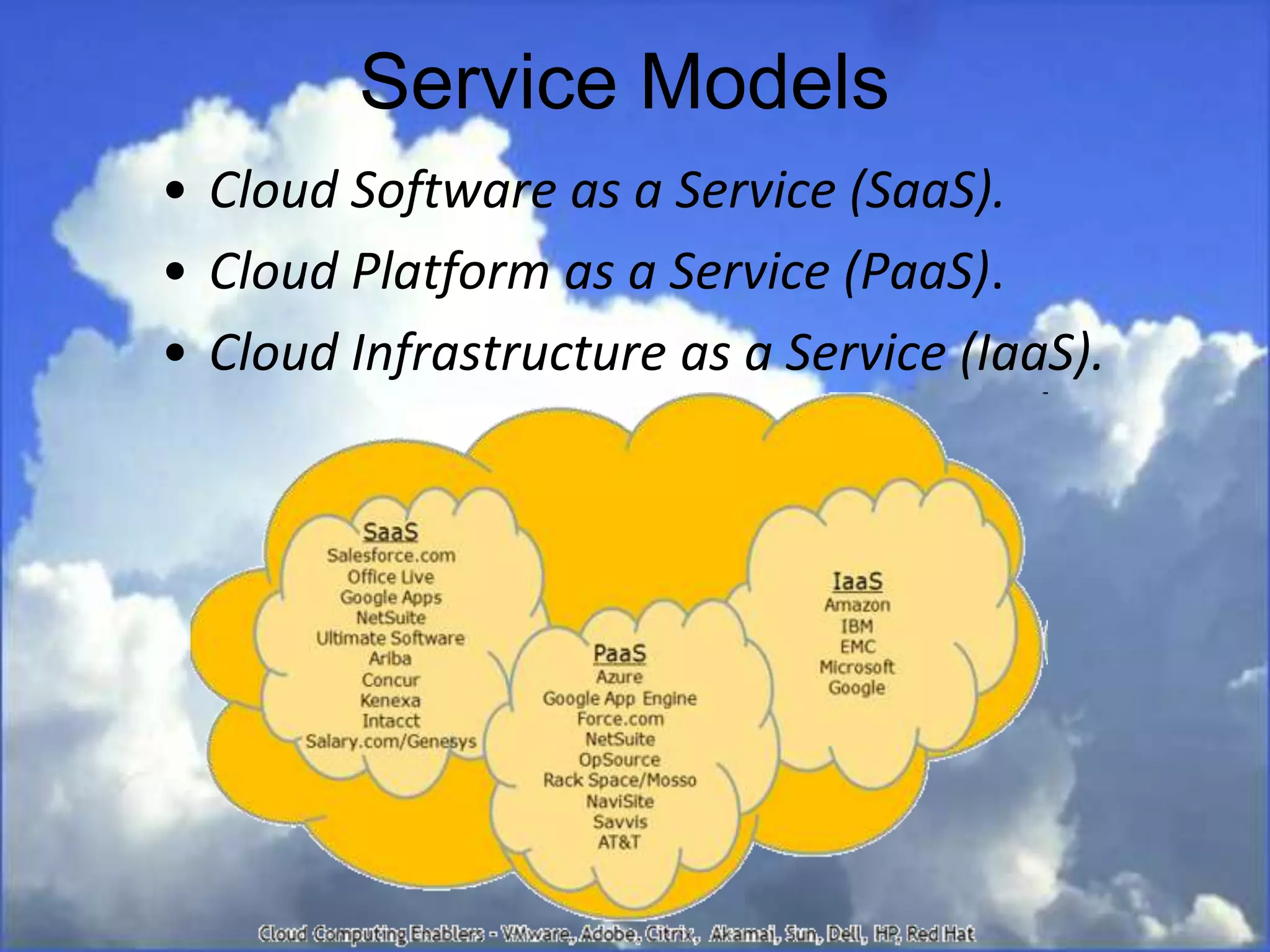 Service Models

• Cloud Software as a Service (SaaS).
• Cloud Platform as a Service (PaaS).
• Cloud Infrastructure as a Service (IaaS).

SaaS
Salesforce.com
Office Live
Google Apps
NetSuite
Ultimate Software
Ariba
Concur
Kenexa
Intacct
Salary.com/Genesys

PaaS
Azure
Google App Engine
Force.com
NetSuite
OpSource
Rack Space/Mosso
NaviSite
Savvis
AT&T

IaaS
Amazon
IBM
EMC
Microsoft
Google

Cloud Computing Enablers - VMware, Adobe, Citrix, Akamai, Sun, Dell, HP, Red Hat